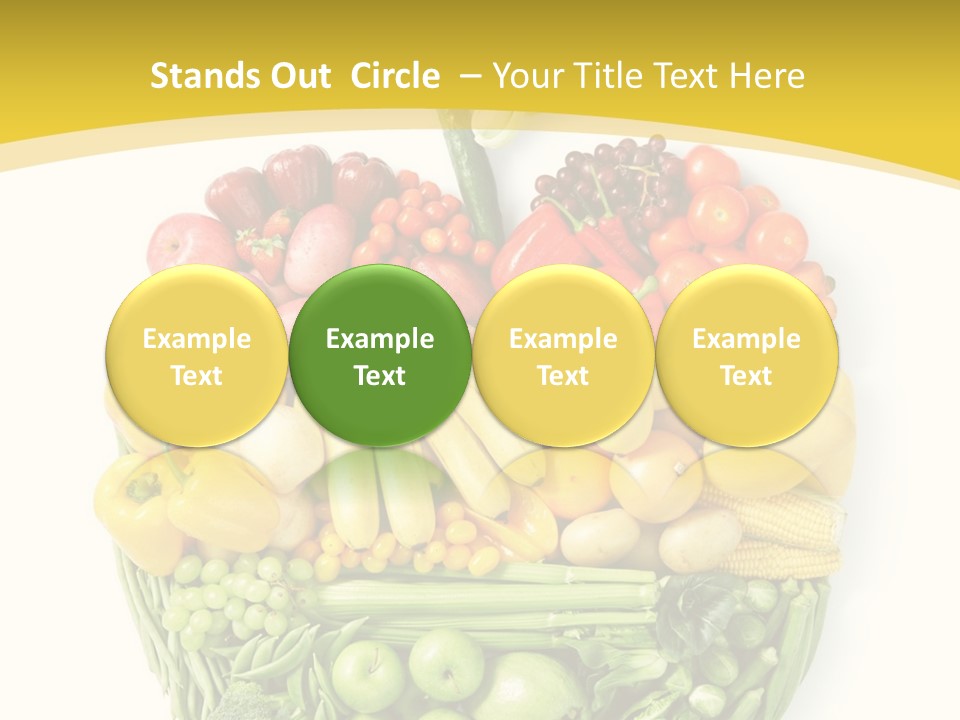 Stands Out Circle – Your Title Text Here

Example Text

Example Text

Example Text

Example Text